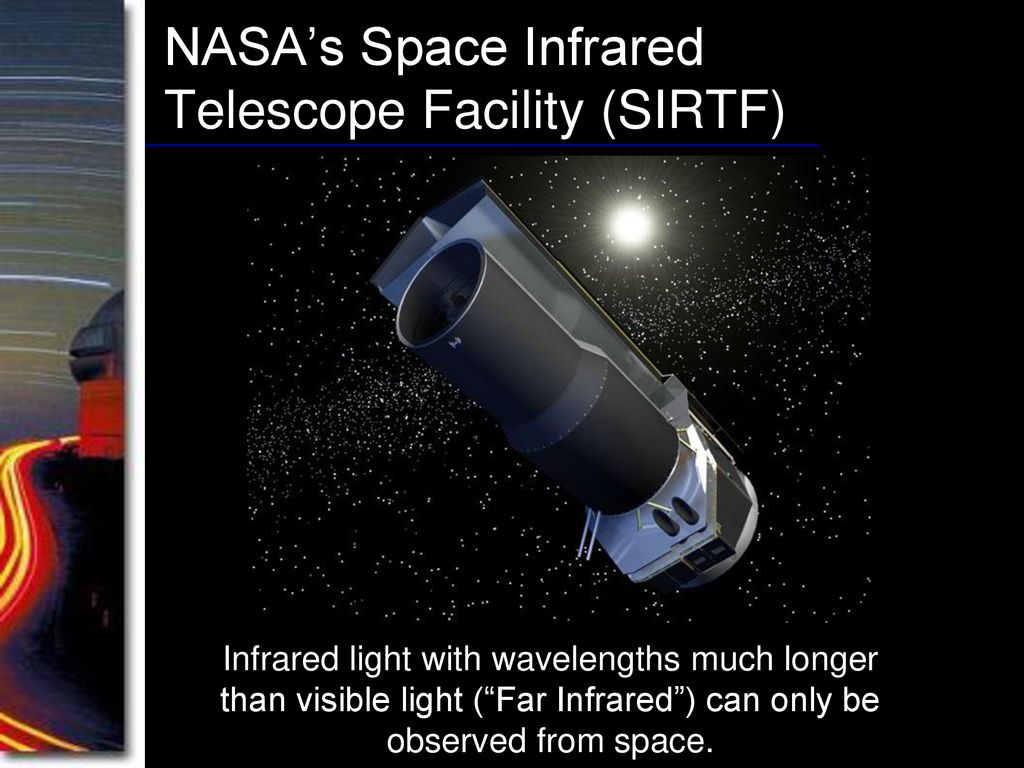 NASA’s Space Infrared Telescope Facility (SIRTF)

Infrared light with wavelengths much longer than visible light (“Far Infrared”) can only be observed from space.